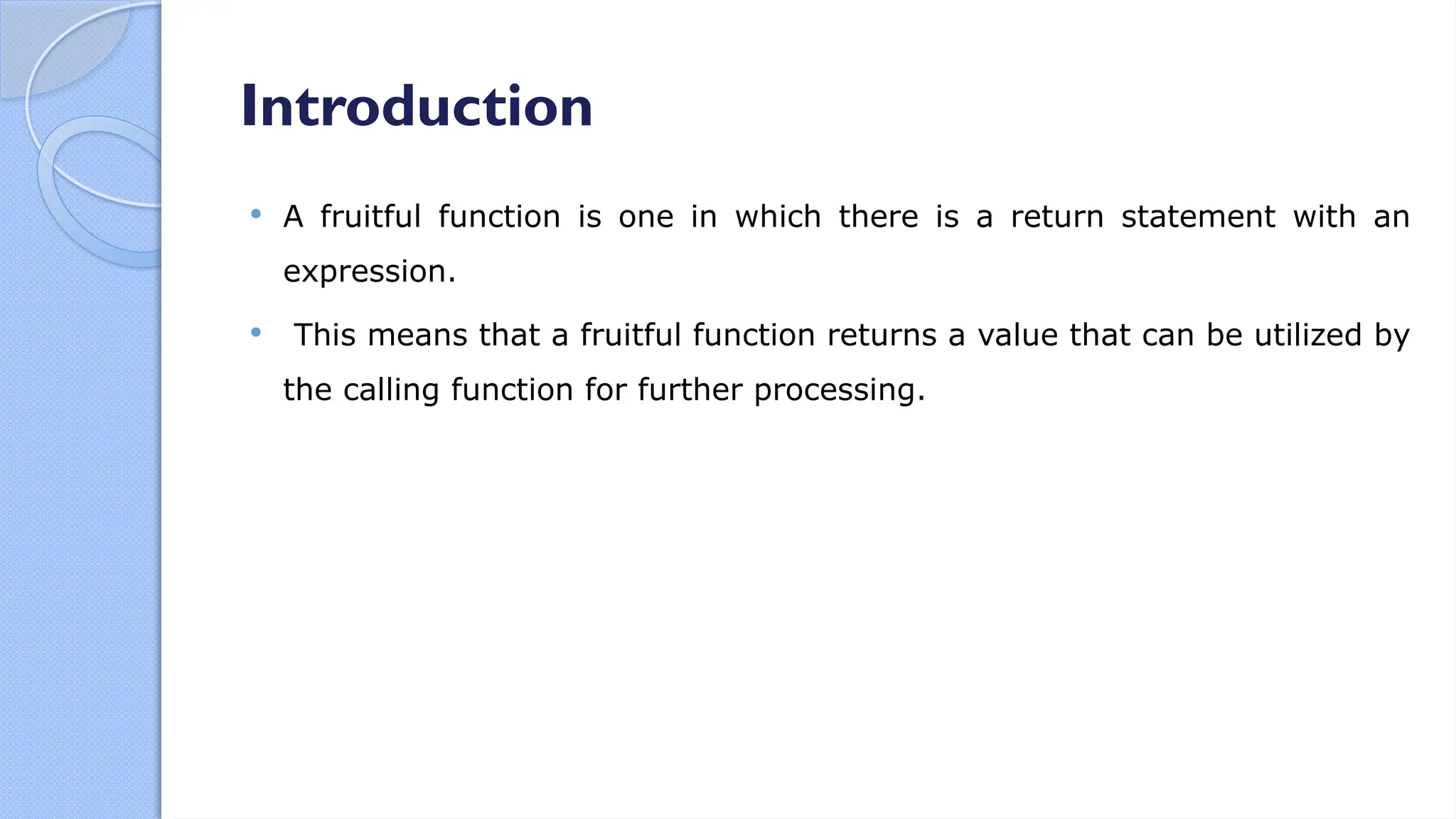 Introduction

• A fruitful function is one in which there is a return statement with an expression.

• This means that a fruitful function returns a value that can be utilized by the calling function for further processing.